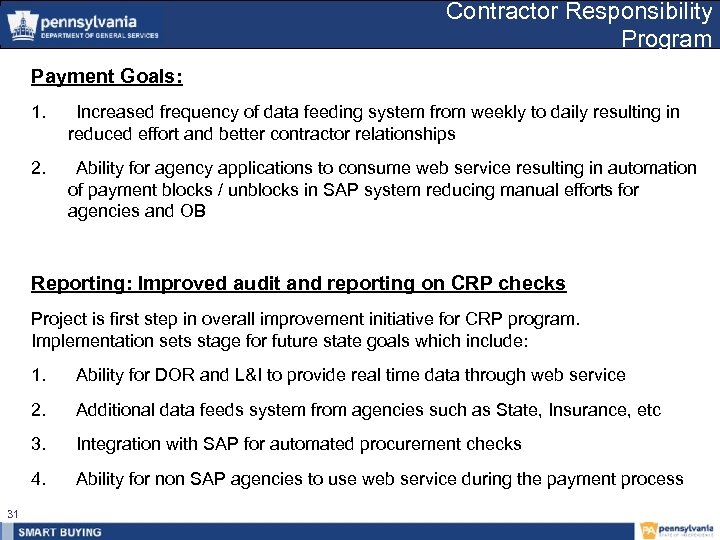 pennsylvania
DEPARTMENT OF GENERAL SERVICES

Contractor Responsibility Program

Payment Goals:

1. Increased frequency of data feeding system from weekly to daily resulting in reduced effort and better contractor relationships

2. Ability for agency applications to consume web service resulting in automation of payment blocks / unblocks in SAP system reducing manual efforts for agencies and OB

Reporting: Improved audit and reporting on CRP checks

Project is first step in overall improvement initiative for CRP program. Implementation sets stage for future state goals which include:

1. Ability for DOR and L&I to provide real time data through web service

2. Additional data feeds system from agencies such as State, Insurance, etc

3. Integration with SAP for automated procurement checks

4. Ability for non SAP agencies to use web service during the payment process

31

SMART BUYING

PA pennsylvania
STATE OF INDEPENDENCE